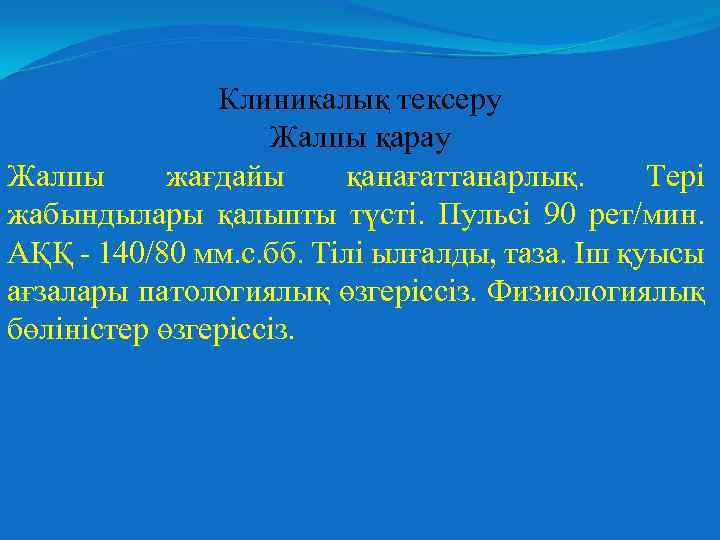 Клиникалық тексеру
Жалпы қарау

Жалпы жағдайы қанағаттанарлық. Тері жабындылары қалыпты түсті. Пульсі 90 рет/мин. АҚҚ - 140/80 мм.с.бб. Тілі ылғалды, таза. Іш қуысы ағзалары патологиялық өзгеріссіз. Физиологиялық бөліністер өзгеріссіз.